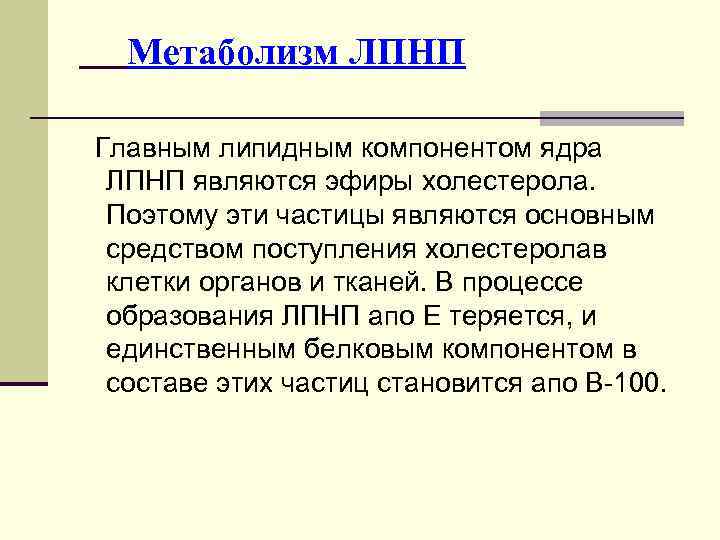 Метаболизм ЛПНП

Главным липидным компонентом ядра ЛПНП являются эфиры холестерола. Поэтому эти частицы являются основным средством поступления холестеролав клетки органов и тканей. В процессе образования ЛПНП апо Е теряется, и единственным белковым компонентом в составе этих частиц становится апо В-100.